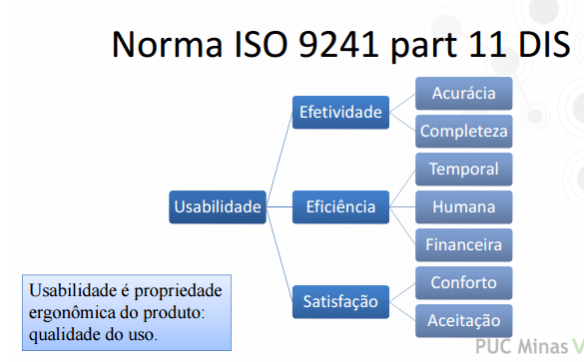 Norma ISO 9241 part 11 DIS

Usabilidade

Efetividade

Acurácia

Completeza

Eficiência

Temporal

Humana

Financeira

Satisfação

Conforto

Aceitação

Usabilidade é propriedade ergonômica do produto: qualidade do uso.

PUC Minas V